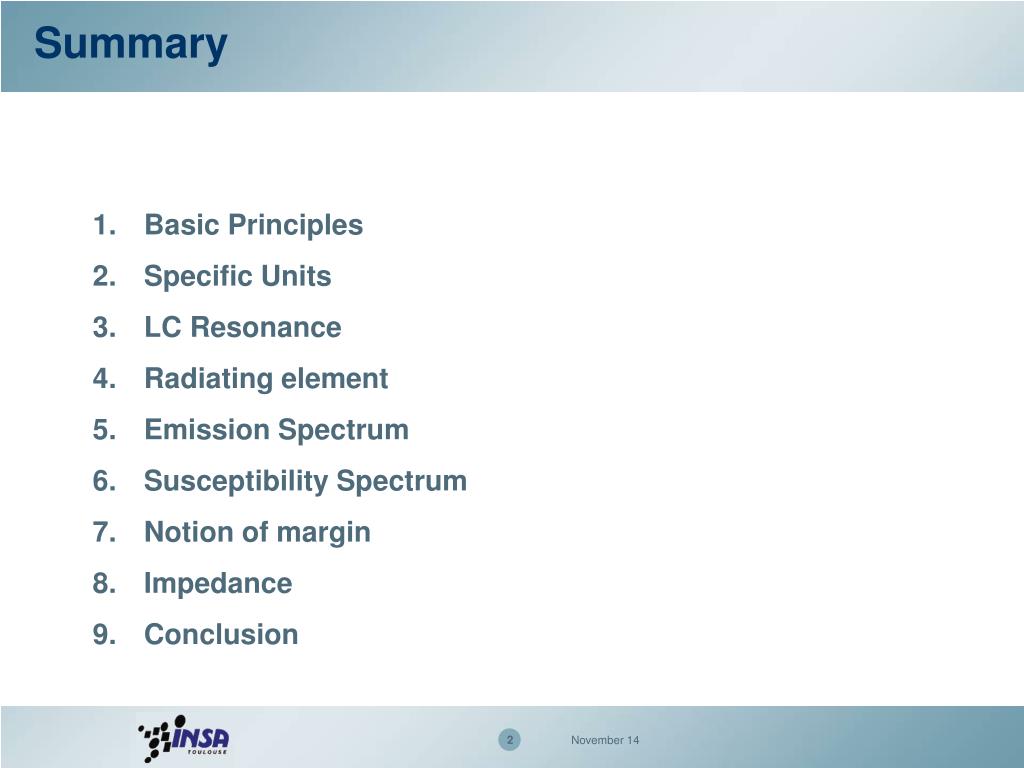 Summary

1. Basic Principles
2. Specific Units
3. LC Resonance
4. Radiating element
5. Emission Spectrum
6. Susceptibility Spectrum
7. Notion of margin
8. Impedance
9. Conclusion

INSA TOULOUSE

2

November 14